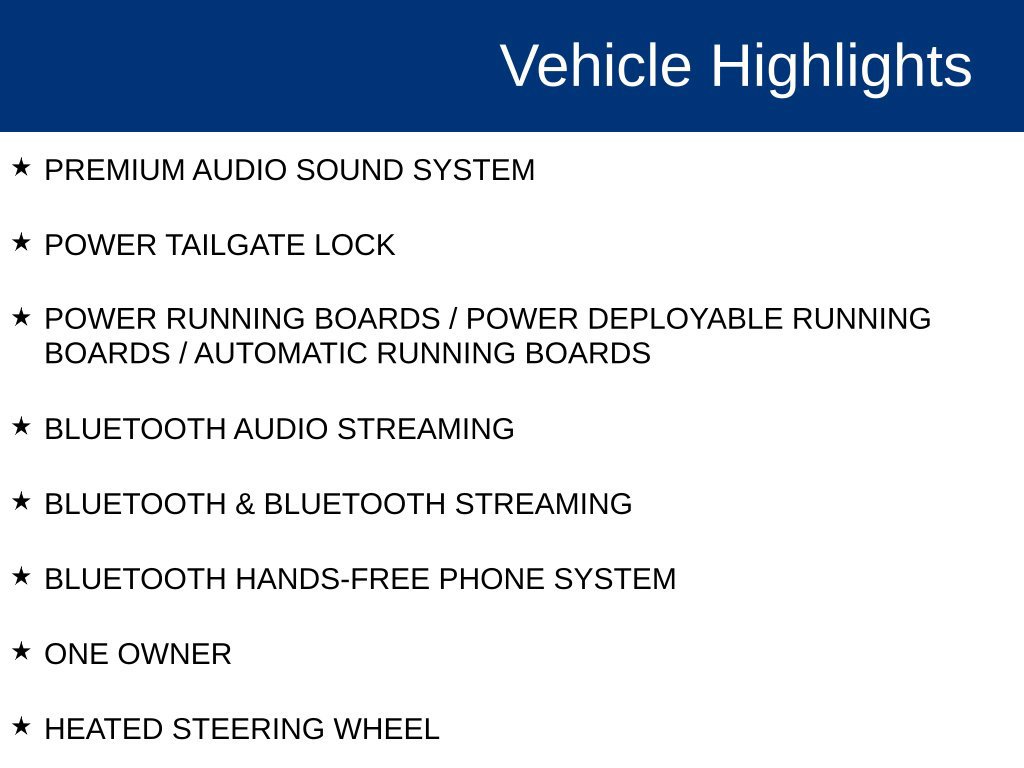 Vehicle Highlights

★ PREMIUM AUDIO SOUND SYSTEM

★ POWER TAILGATE LOCK

★ POWER RUNNING BOARDS / POWER DEPLOYABLE RUNNING BOARDS / AUTOMATIC RUNNING BOARDS

★ BLUETOOTH AUDIO STREAMING

★ BLUETOOTH & BLUETOOTH STREAMING

★ BLUETOOTH HANDS-FREE PHONE SYSTEM

★ ONE OWNER

★ HEATED STEERING WHEEL